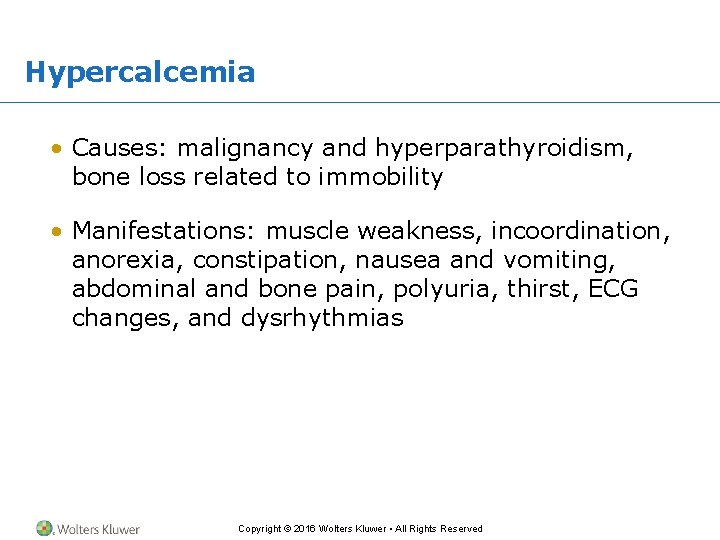 Hypercalcemia

• Causes: malignancy and hyperparathyroidism, bone loss related to immobility

• Manifestations: muscle weakness, incoordination, anorexia, constipation, nausea and vomiting, abdominal and bone pain, polyuria, thirst, ECG changes, and dysrhythmias

Wolters Kluwer

Copyright © 2016 Wolters Kluwer • All Rights Reserved